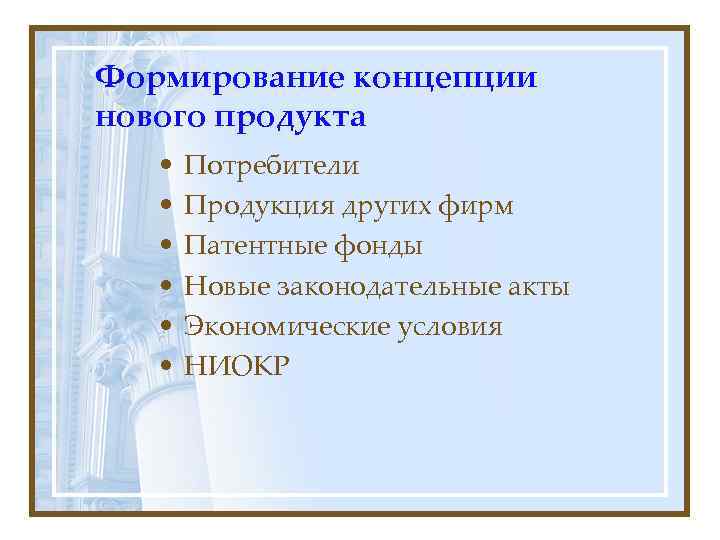 Формирование концепции нового продукта

• Потребители
• Продукция других фирм
• Патентные фонды
• Новые законодательные акты
• Экономические условия
• НИОКР